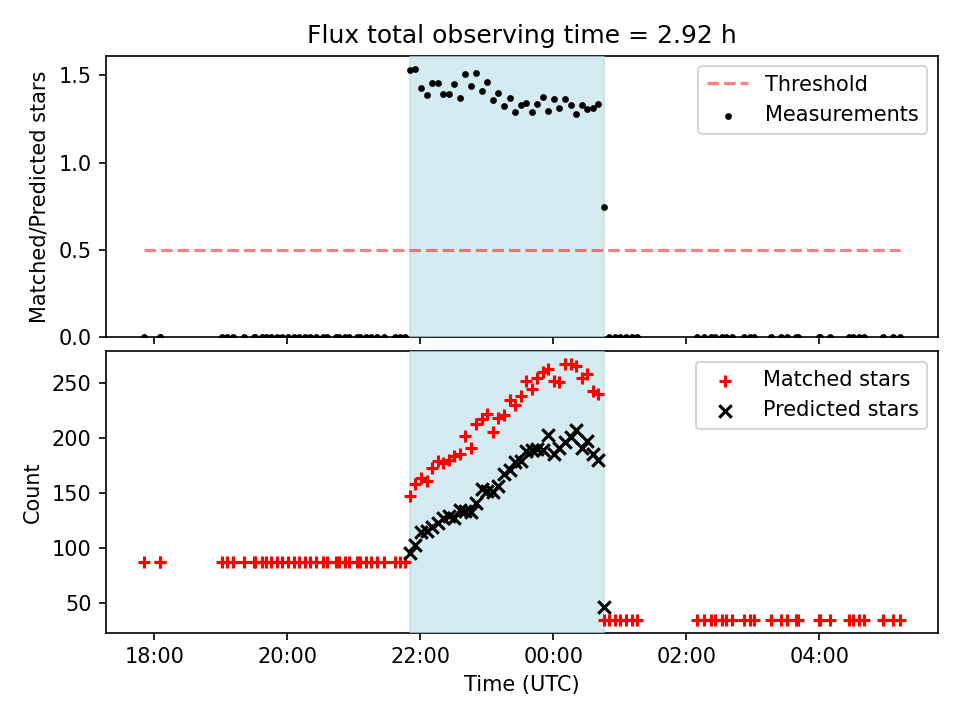 Flux total observing time = 2.92 h

Matched/Predicted stars

1.5
1.0
0.5
0.0

Threshold
Measurements

Count

250
200
150
100
50

Matched stars
Predicted stars

18:00
20:00
22:00
00:00
02:00
04:00

Time (UTC)